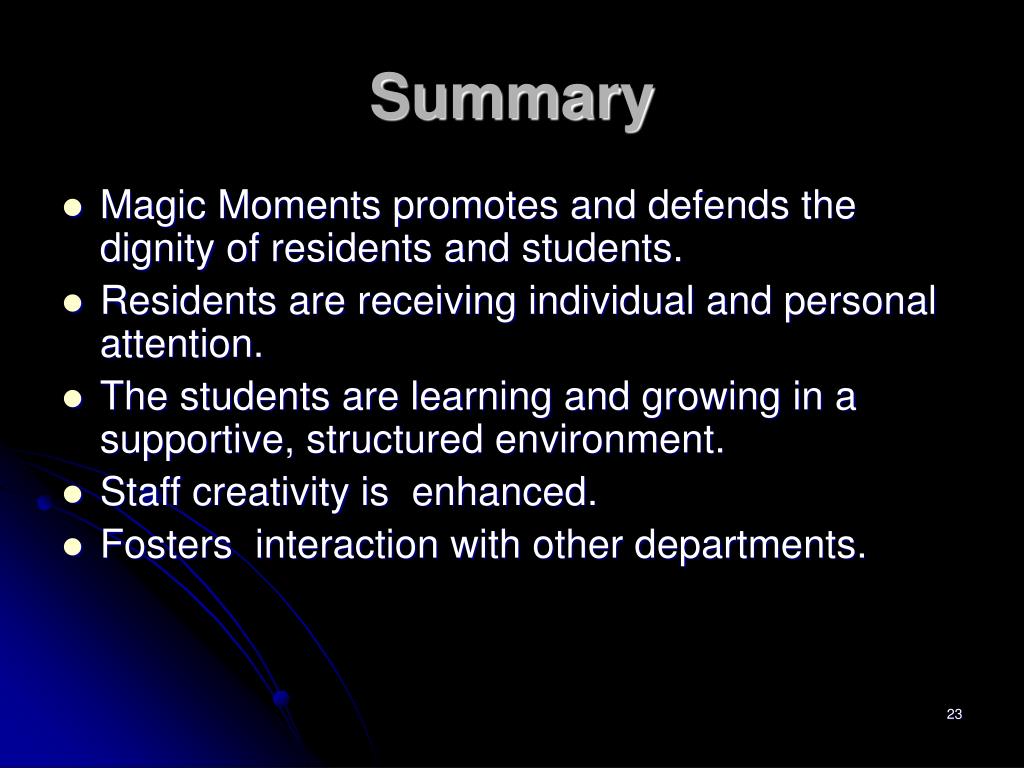 Summary

- Magic Moments promotes and defends the dignity of residents and students.
- Residents are receiving individual and personal attention.
- The students are learning and growing in a supportive, structured environment.
- Staff creativity is  enhanced.
- Fosters  interaction with other departments.

23